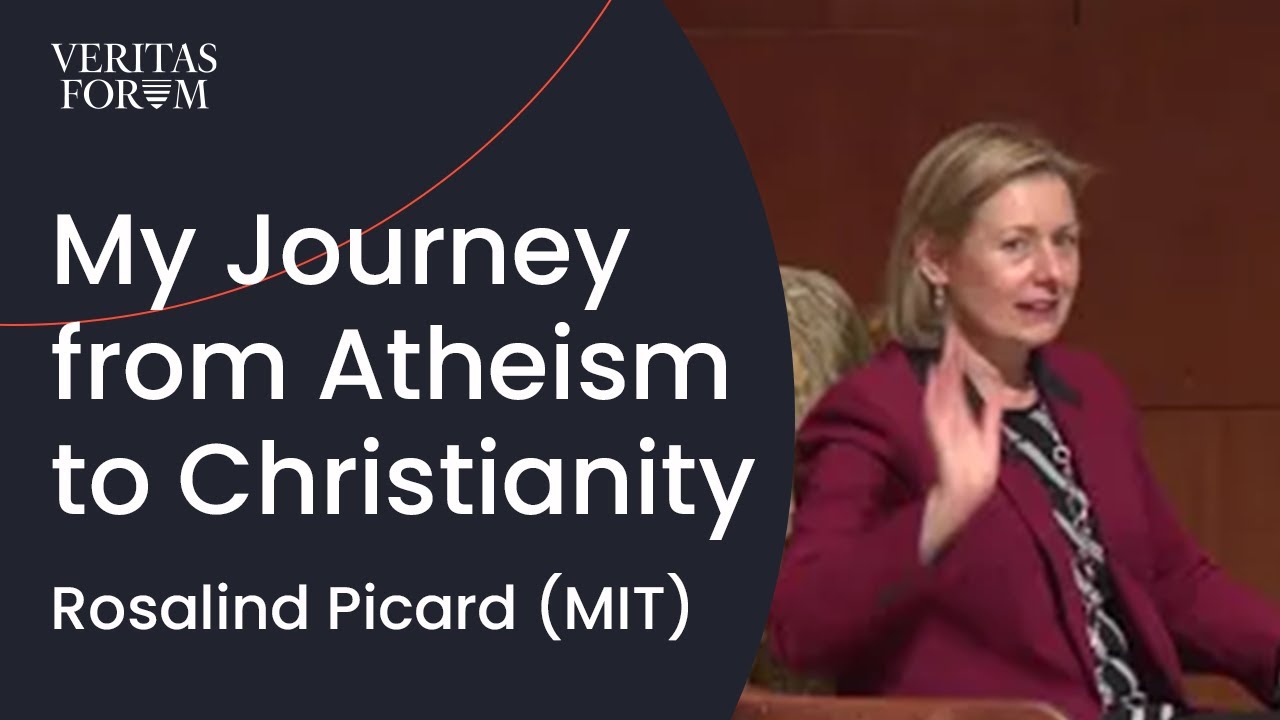 VERITAS FORUM

My Journey from Atheism to Christianity

Rosalind Picard (MIT)